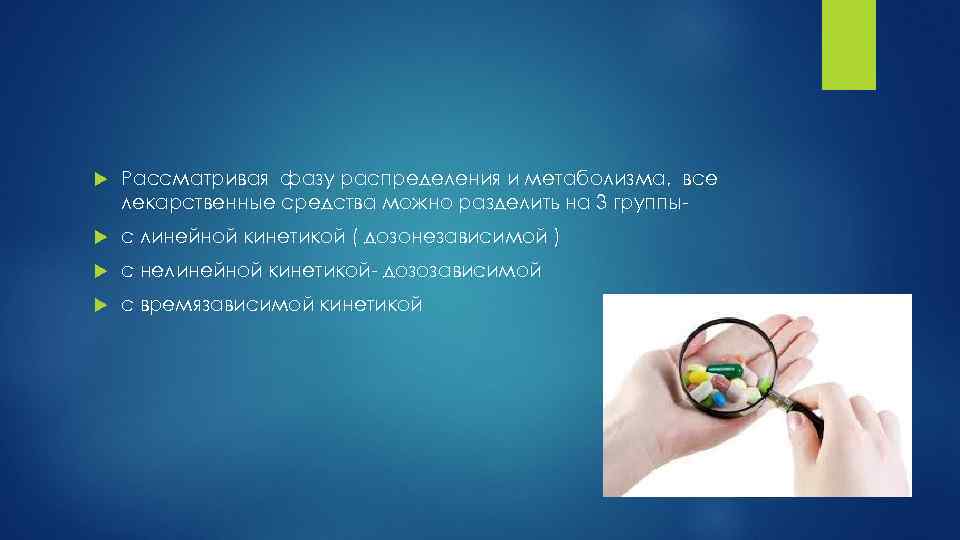 Рассматривая фазу распределения и метаболизма, все лекарственные средства можно разделить на 3 группы-

с линейной кинетикой ( дозонезависимой )

с нелинейной кинетикой- дозозависимой

с времязависимой кинетикой